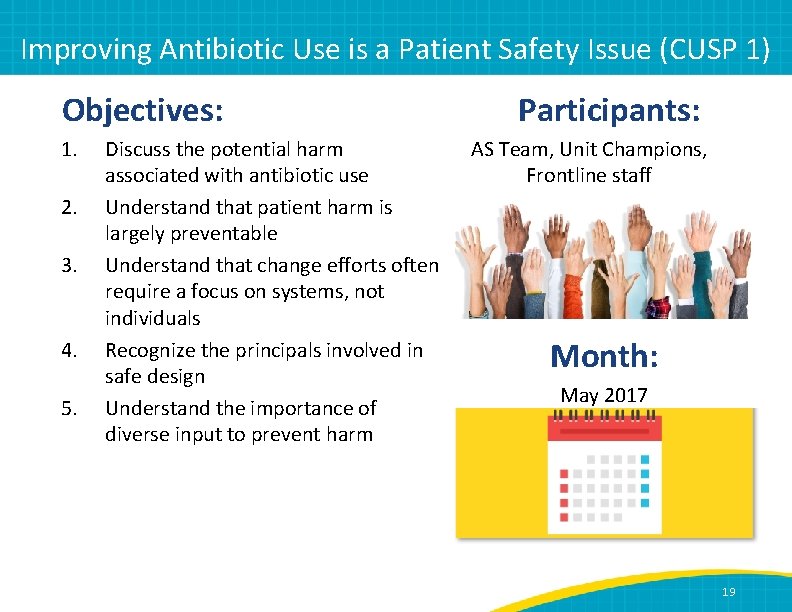 Improving Antibiotic Use is a Patient Safety Issue (CUSP 1)

Objectives:

1. Discuss the potential harm associated with antibiotic use
2. Understand that patient harm is largely preventable
3. Understand that change efforts often require a focus on systems, not individuals
4. Recognize the principals involved in safe design
5. Understand the importance of diverse input to prevent harm

Participants:

AS Team, Unit Champions, Frontline staff

Month:

May 2017

19